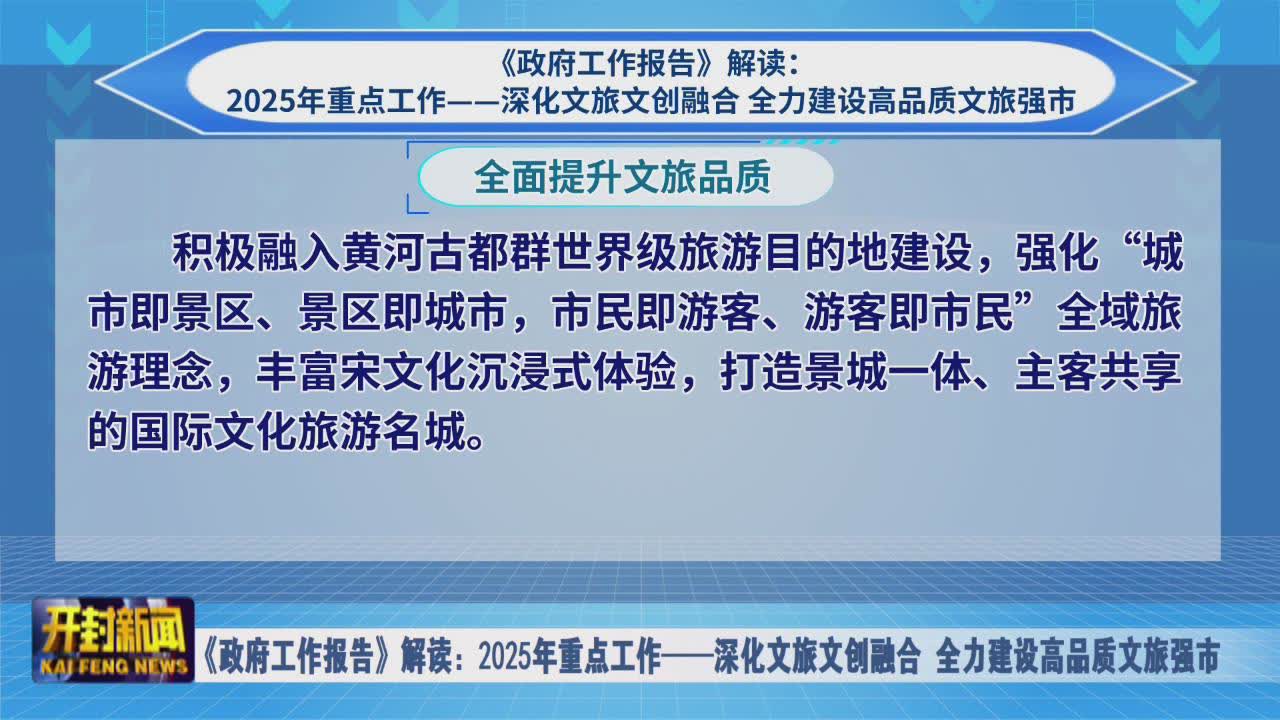 《政府工作报告》解读：
2025年重点工作——深化文旅文创融合 全力建设高品质文旅强市

全面提升文旅品质

积极融入黄河古都群世界级旅游目的地建设，强化“城市即景区、景区即城市，市民即游客、游客即市民”全域旅游理念，丰富宋文化沉浸式体验，打造景城一体、主客共享的国际文化旅游名城。

开封新闻
KAI FENG NEWS
《政府工作报告》解读：2025年重点工作——深化文旅文创融合 全力建设高品质文旅强市